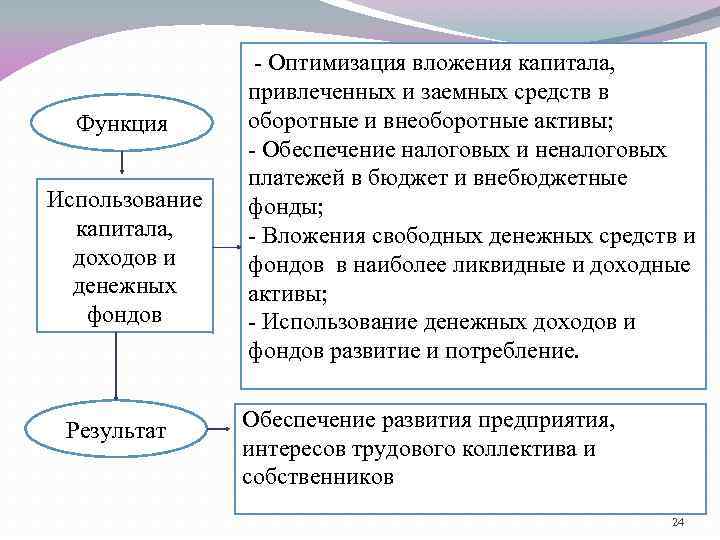 Функция

Использование капитала, доходов и денежных фондов

- Оптимизация вложения капитала, привлеченных и заемных средств в оборотные и внеоборотные активы;
- Обеспечение налоговых и неналоговых платежей в бюджет и внебюджетные фонды;
- Вложения свободных денежных средств и фондов в наиболее ликвидные и доходные активы;
- Использование денежных доходов и фондов развитие и потребление.

Результат

Обеспечение развития предприятия, интересов трудового коллектива и собственников

24